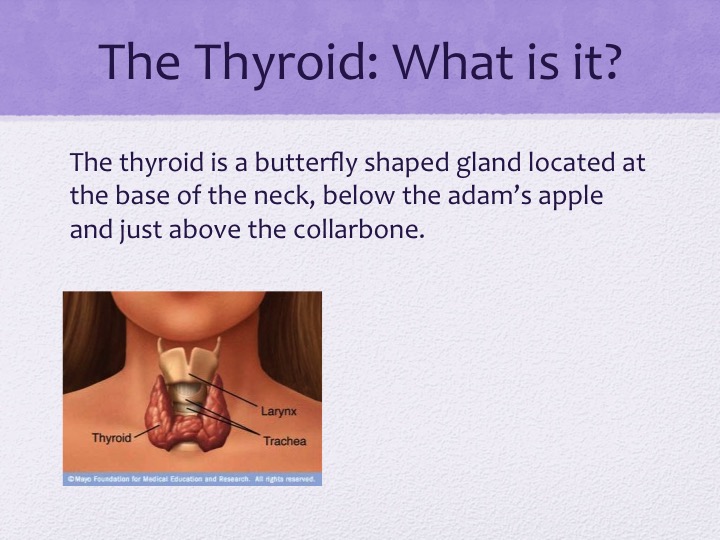 The Thyroid: What is it?

The thyroid is a butterfly shaped gland located at the base of the neck, below the adam's apple and just above the collarbone.

Larynx
Thyroid
Trachea
©Mayo Foundation for Medical Education and Research. All rights reserved.